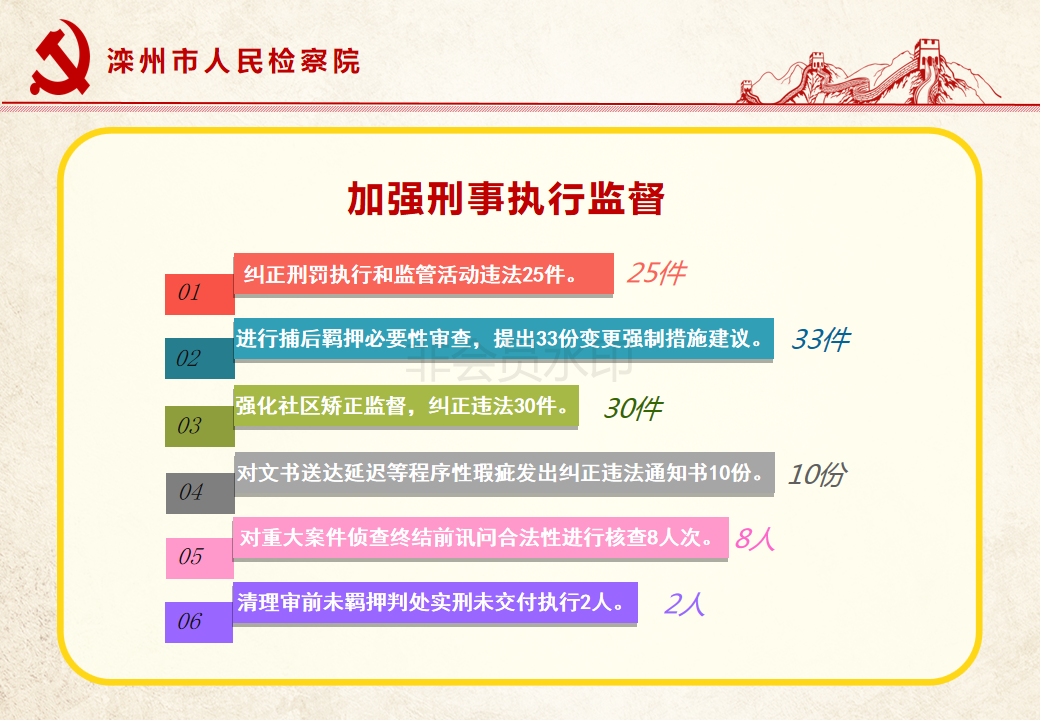 滦州市人民检察院

加强刑事执行监督

01 纠正刑罚执行和监管活动违法25件。 25件

02 进行捕后羁押必要性审查，提出33份变更强制措施建议。 33件

非会员水印

03 强化社区矫正监督，纠正违法30件。 30件

04 对文书送达延迟等程序性瑕疵发出纠正违法通知书10份。 10份

05 对重大案件侦查终结前讯问合法性进行核查8人次。 8人

06 清理审前未羁押判处实刑未交付执行2人。 2人